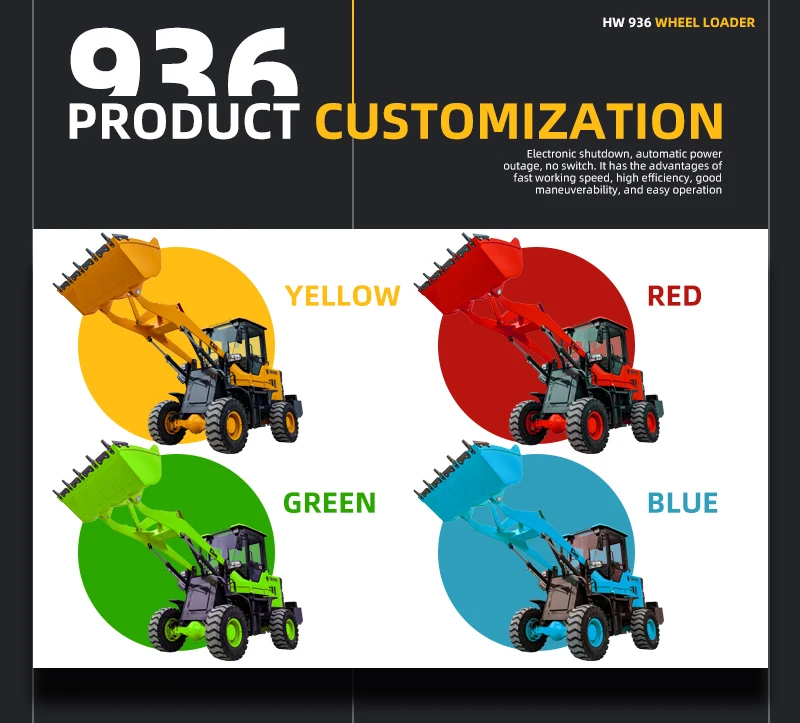 HW 936 WHEEL LOADER

936

PRODUCT CUSTOMIZATION

Electronic shutdown, automatic power outage, no switch. It has the advantages of fast working speed, high efficiency, good maneuverability, and easy operation

YELLOW

RED

GREEN

BLUE